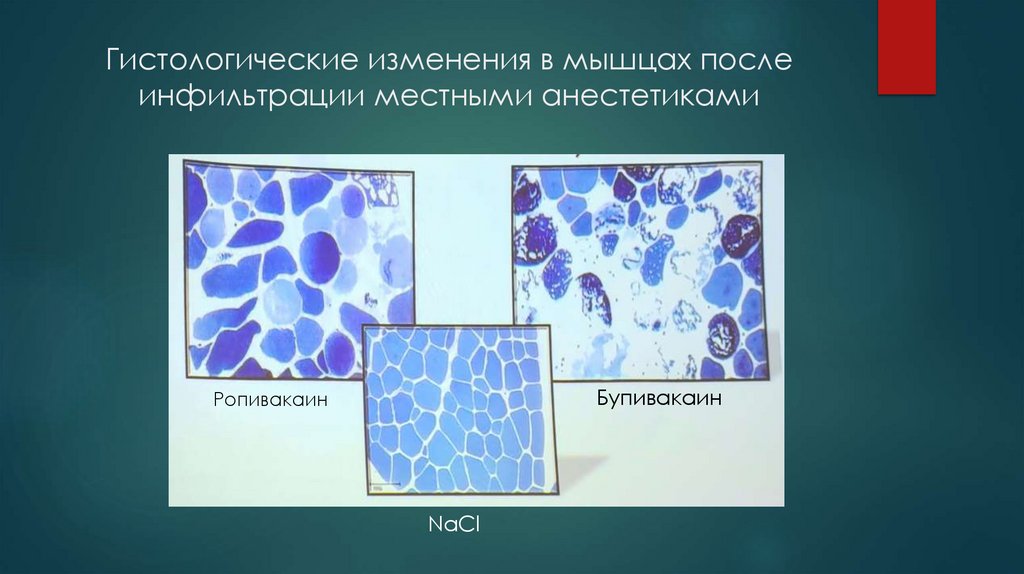 Гистологические изменения в мышцах после инфильтрации местными анестетиками

Ропивакаин

Бупивакаин

NaCl